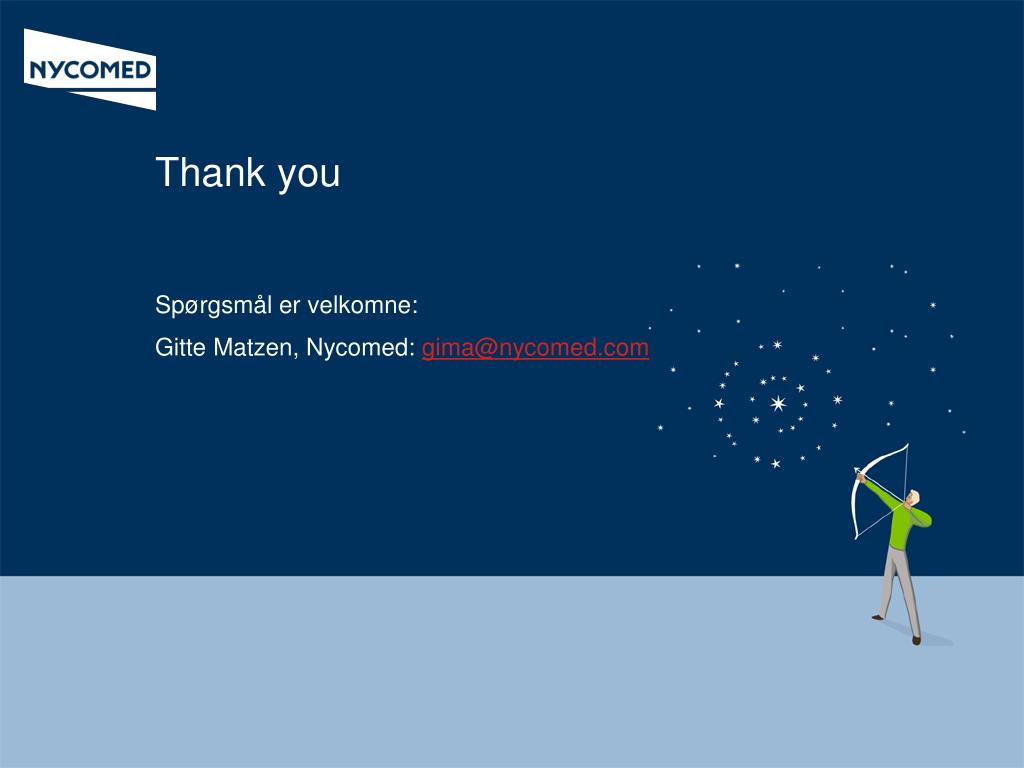 NYCOMED

Thank you

Spørgsmål er velkomne:

Gitte Matzen, Nycomed: gima@nycomed.com